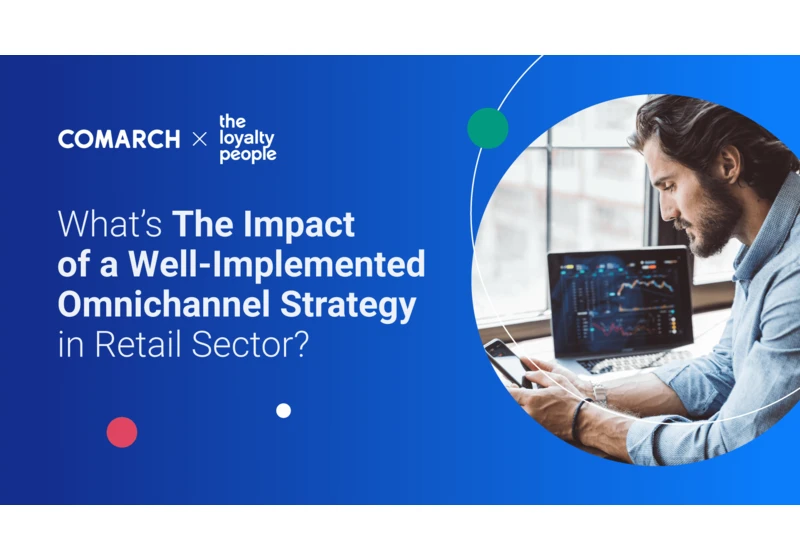 COMARCH × the loyalty people

What's The Impact of a Well-Implemented Omnichannel Strategy in Retail Sector?